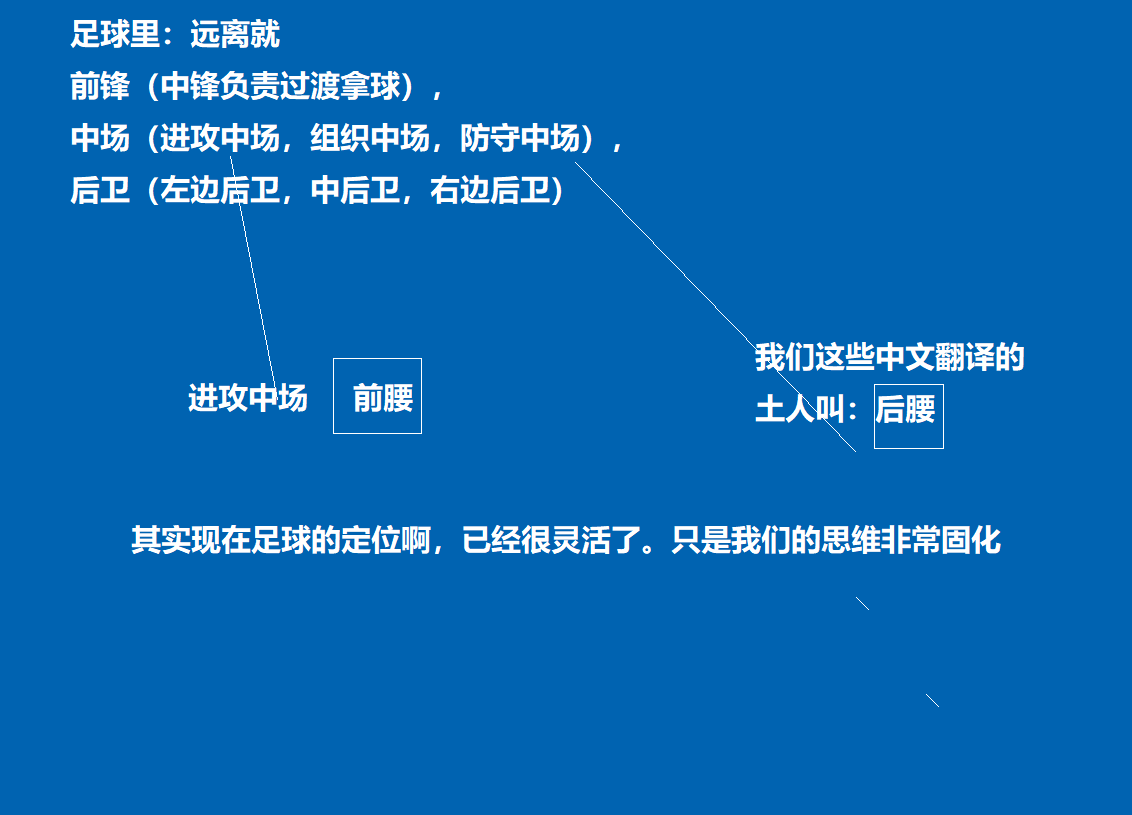 足球里：远离就
前锋（中锋负责过渡拿球），
中场（进攻中场，组织中场，防守中场），
后卫（左边后卫，中后卫，右边后卫）

进攻中场

前腰

我们这些中文翻译的
土人叫：后腰

其实现在足球的定位啊，已经很灵活了。只是我们的思维非常固化